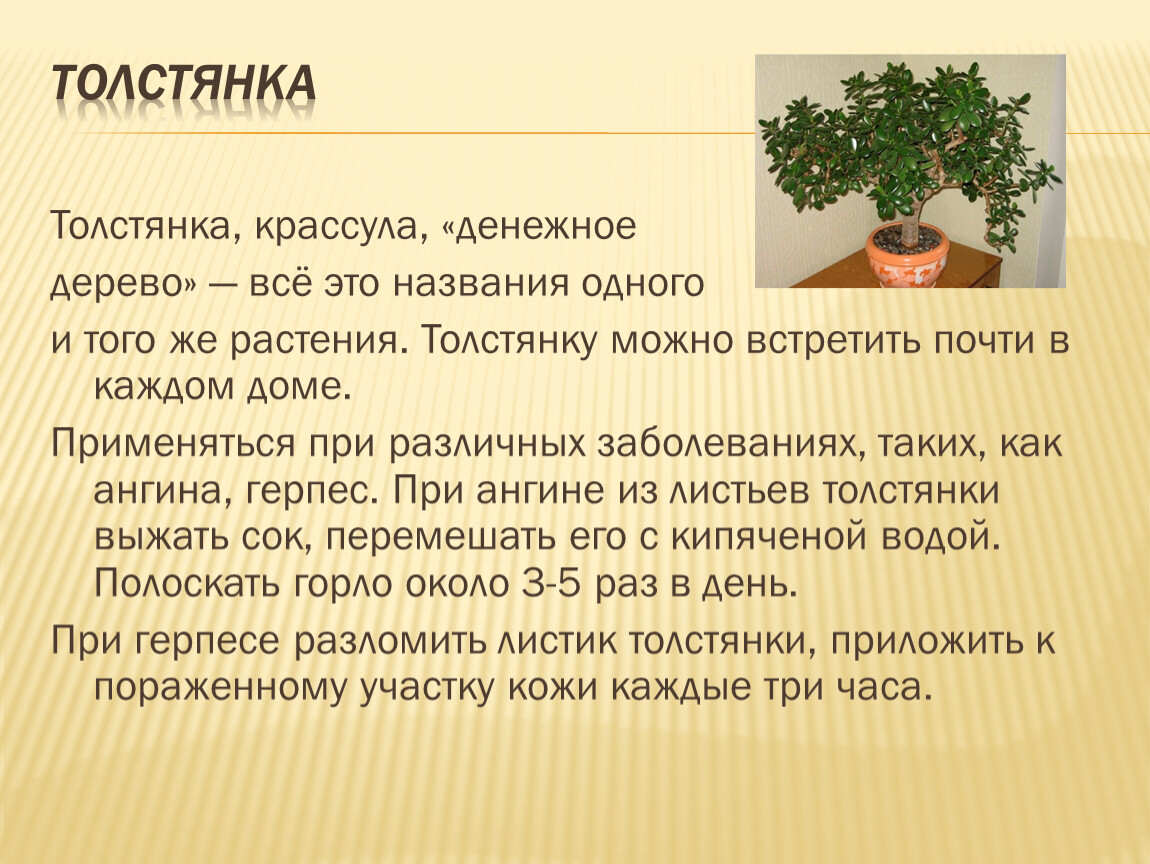 ТОЛСТЯНКА

Толстянка, крассула, «денежное дерево» — всё это названия одного и того же растения. Толстянку можно встретить почти в каждом доме.

Применяться при различных заболеваниях, таких, как ангина, герпес. При ангине из листьев толстянки выжать сок, перемешать его с кипяченой водой. Полоскать горло около 3-5 раз в день.

При герпесе разломить листик толстянки, приложить к пораженному участку кожи каждые три часа.